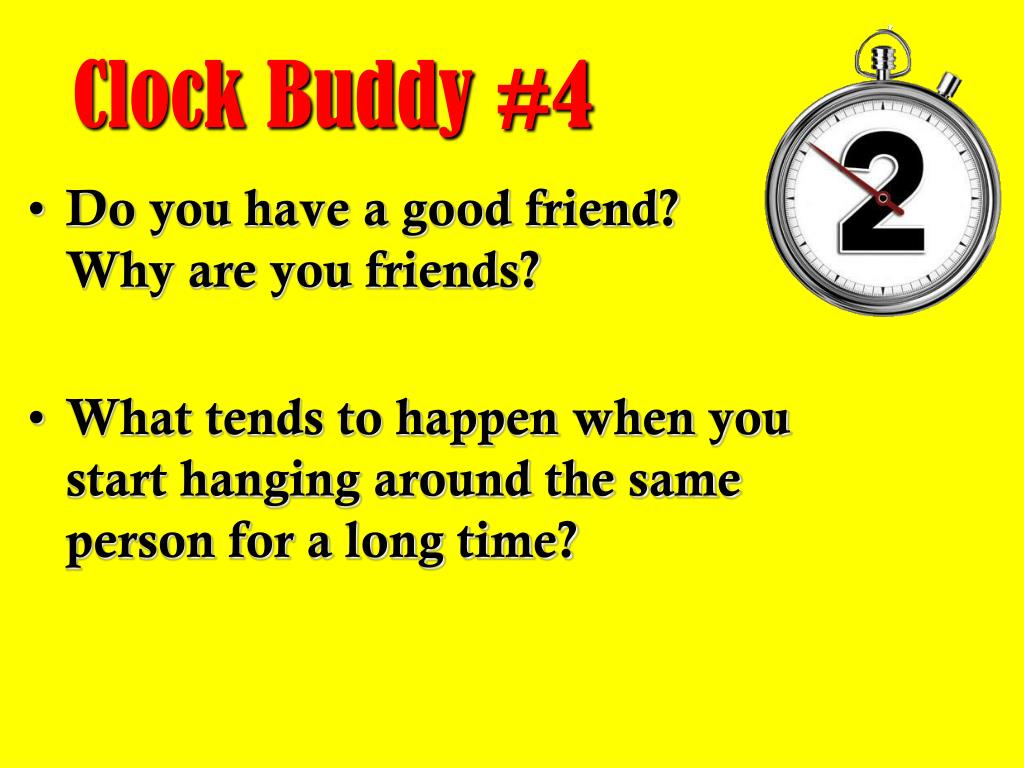 Clock Buddy #4

2

• Do you have a good friend? Why are you friends?

• What tends to happen when you start hanging around the same person for a long time?